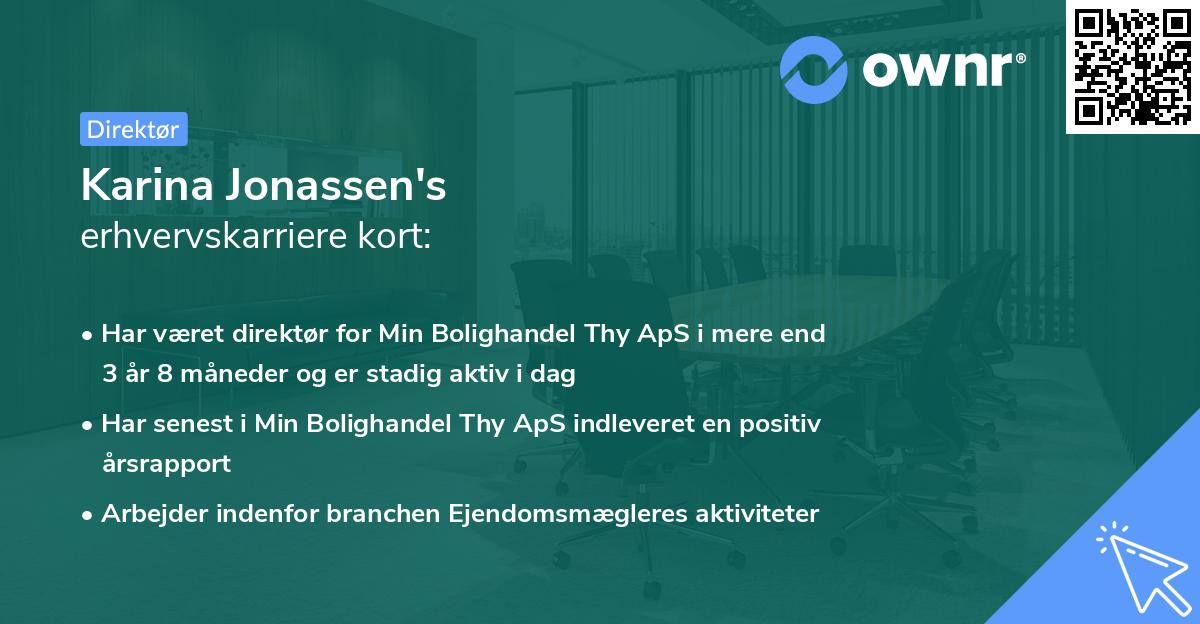 ownr®

Direktør

Karina Jonassen's
erhvervskarriere kort:

• Har været direktør for Min Bolighandel Thy ApS i mere end 3 år 8 måneder og er stadig aktiv i dag

• Har senest i Min Bolighandel Thy ApS indleveret en positiv årsrapport

• Arbejder indenfor branchen Ejendomsmægleres aktiviteter